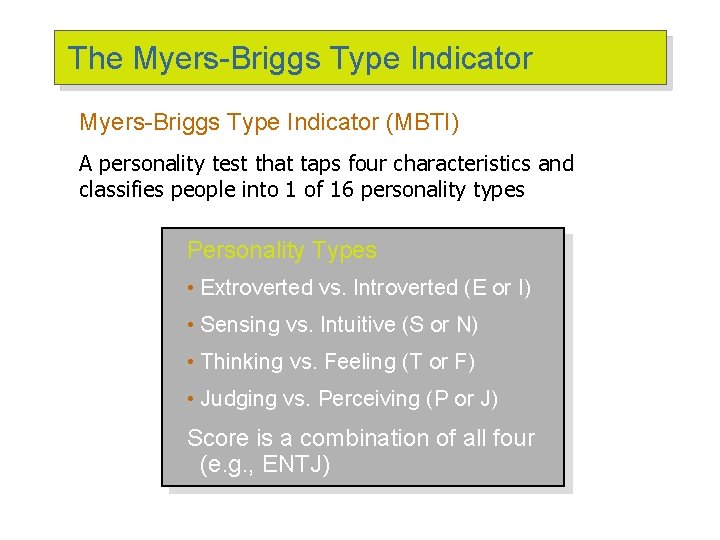 The Myers-Briggs Type Indicator

Myers-Briggs Type Indicator (MBTI)

A personality test that taps four characteristics and classifies people into 1 of 16 personality types

Personality Types

• Extroverted vs. Introverted (E or I)

• Sensing vs. Intuitive (S or N)

• Thinking vs. Feeling (T or F)

• Judging vs. Perceiving (P or J)

Score is a combination of all four (e.g., ENTJ)